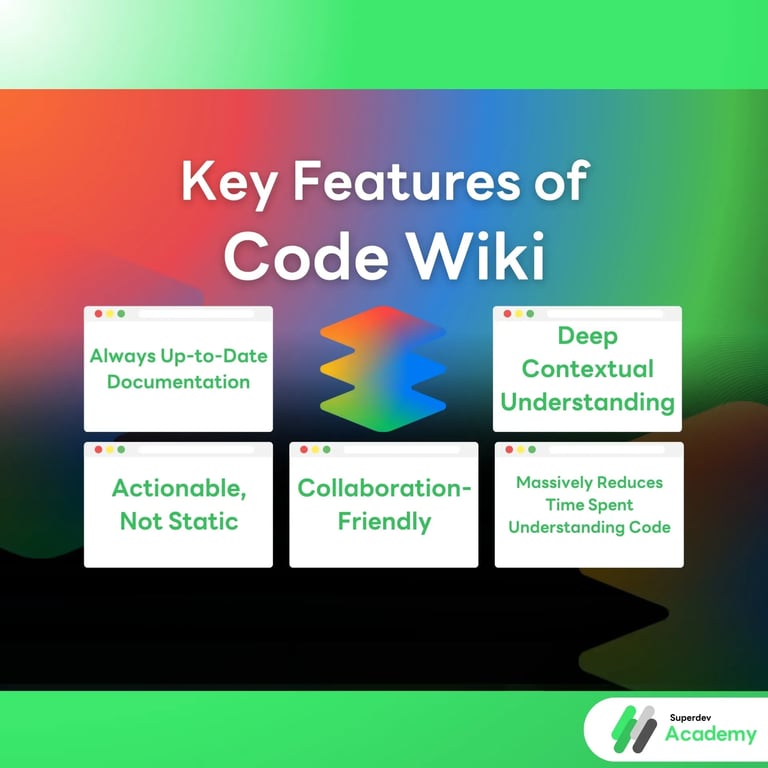 Key Features of Code Wiki

Always Up-to-Date Documentation

Deep Contextual Understanding

Actionable, Not Static

Collaboration-Friendly

Massively Reduces Time Spent Understanding Code

Superdev Academy